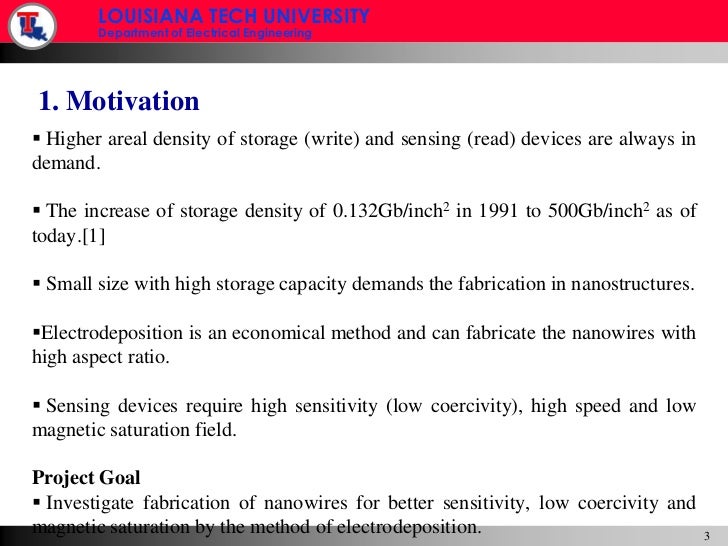 LOUISIANA TECH UNIVERSITY
Department of Electrical Engineering

1. Motivation

▪ Higher areal density of storage (write) and sensing (read) devices are always in demand.

▪ The increase of storage density of 0.132Gb/inch$^2$ in 1991 to 500Gb/inch$^2$ as of today.[1]

▪ Small size with high storage capacity demands the fabrication in nanostructures.

▪Electrodeposition is an economical method and can fabricate the nanowires with high aspect ratio.

▪ Sensing devices require high sensitivity (low coercivity), high speed and low magnetic saturation field.

Project Goal
▪ Investigate fabrication of nanowires for better sensitivity, low coercivity and magnetic saturation by the method of electrodeposition.

3